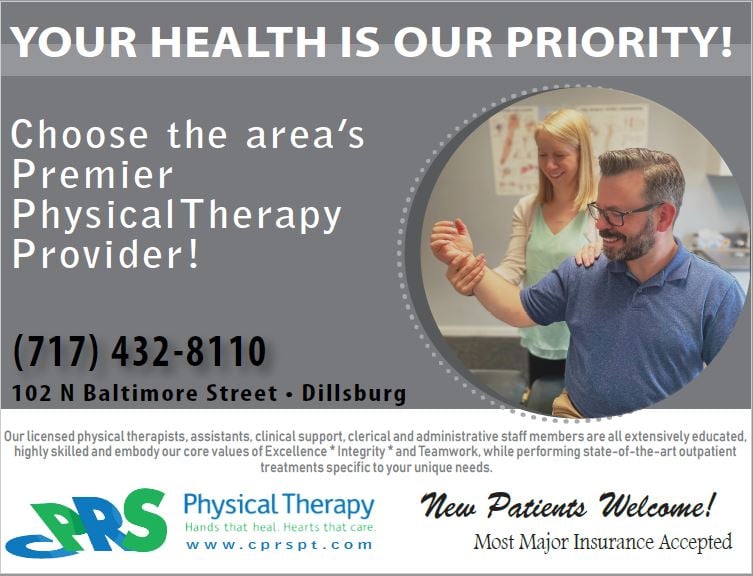 YOUR HEALTH IS OUR PRIORITY!

Choose the area's Premier PhysicalTherapy Provider!

(717) 432-8110

102 N Baltimore Street • Dillsburg

Our licensed physical therapists, assistants, clinical support, clerical and administrative staff members are all extensively educated, highly skilled and embody our core values of Excellence * Integrity * and Teamwork, while performing state-of-the-art outpatient treatments specific to your unique needs.

CPRS Physical Therapy
Hands that heal. Hearts that care.
www.cprspt.com

New Patients Welcome!
Most Major Insurance Accepted